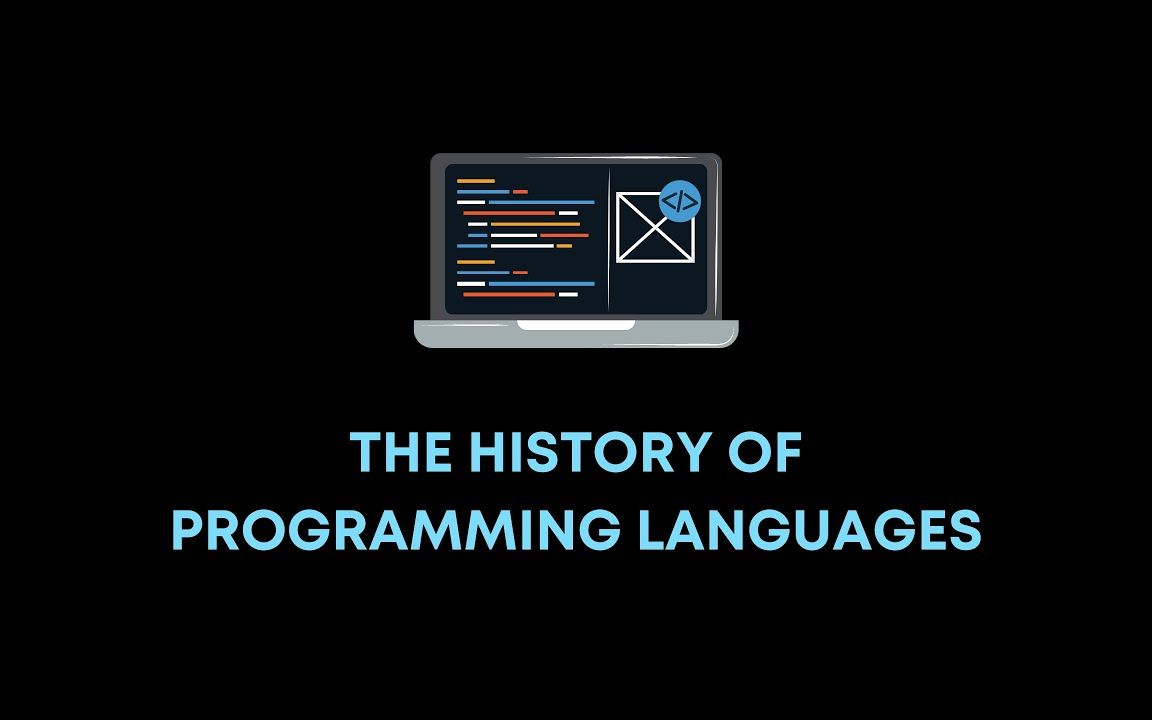 </>

THE HISTORY OF
PROGRAMMING LANGUAGES